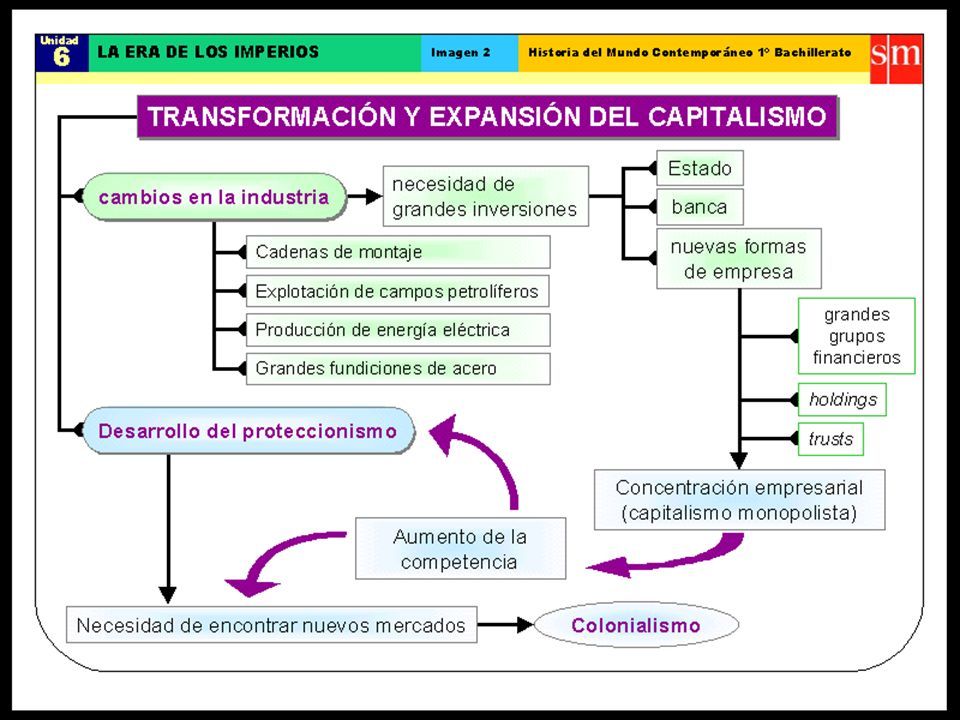 Unidad 6
LA ERA DE LOS IMPERIOS
Imagen 2
Historia del Mundo Contemporáneo 1º Bachillerato
sm

TRANSFORMACIÓN Y EXPANSIÓN DEL CAPITALISMO

cambios en la industria

necesidad de grandes inversiones

Estado

banca

nuevas formas de empresa

Cadenas de montaje

Explotación de campos petrolíferos

Producción de energía eléctrica

Grandes fundiciones de acero

grandes grupos financieros

holdings

trusts

Desarrollo del proteccionismo

Concentración empresarial (capitalismo monopolista)

Aumento de la competencia

Necesidad de encontrar nuevos mercados

Colonialismo